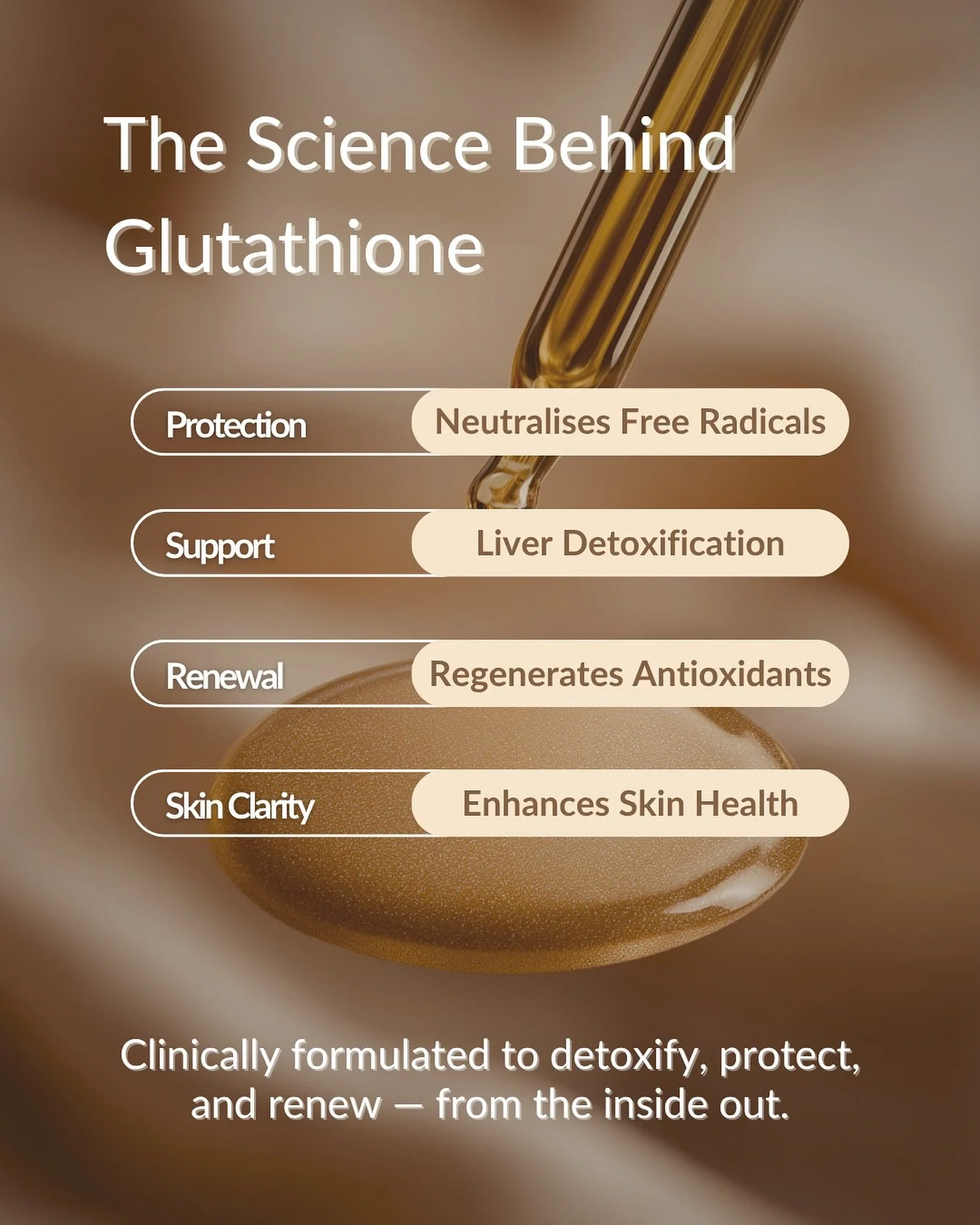 The Science Behind Glutathione

Protection Neutralises Free Radicals

Support Liver Detoxification

Renewal Regenerates Antioxidants

Skin Clarity Enhances Skin Health

Clinically formulated to detoxify, protect, and renew — from the inside out.